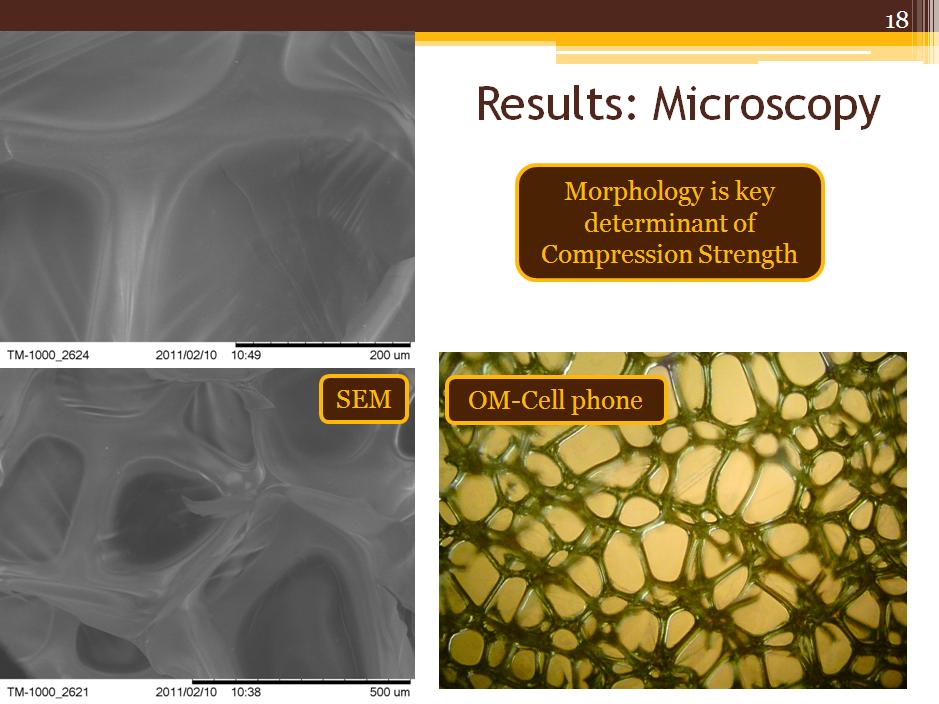 18

Results: Microscopy

Morphology is key determinant of Compression Strength

TM-1000_2624 2011/02/10 10:49 200 um

SEM

OM-Cell phone

TM-1000_2621 2011/02/10 10:38 500 um